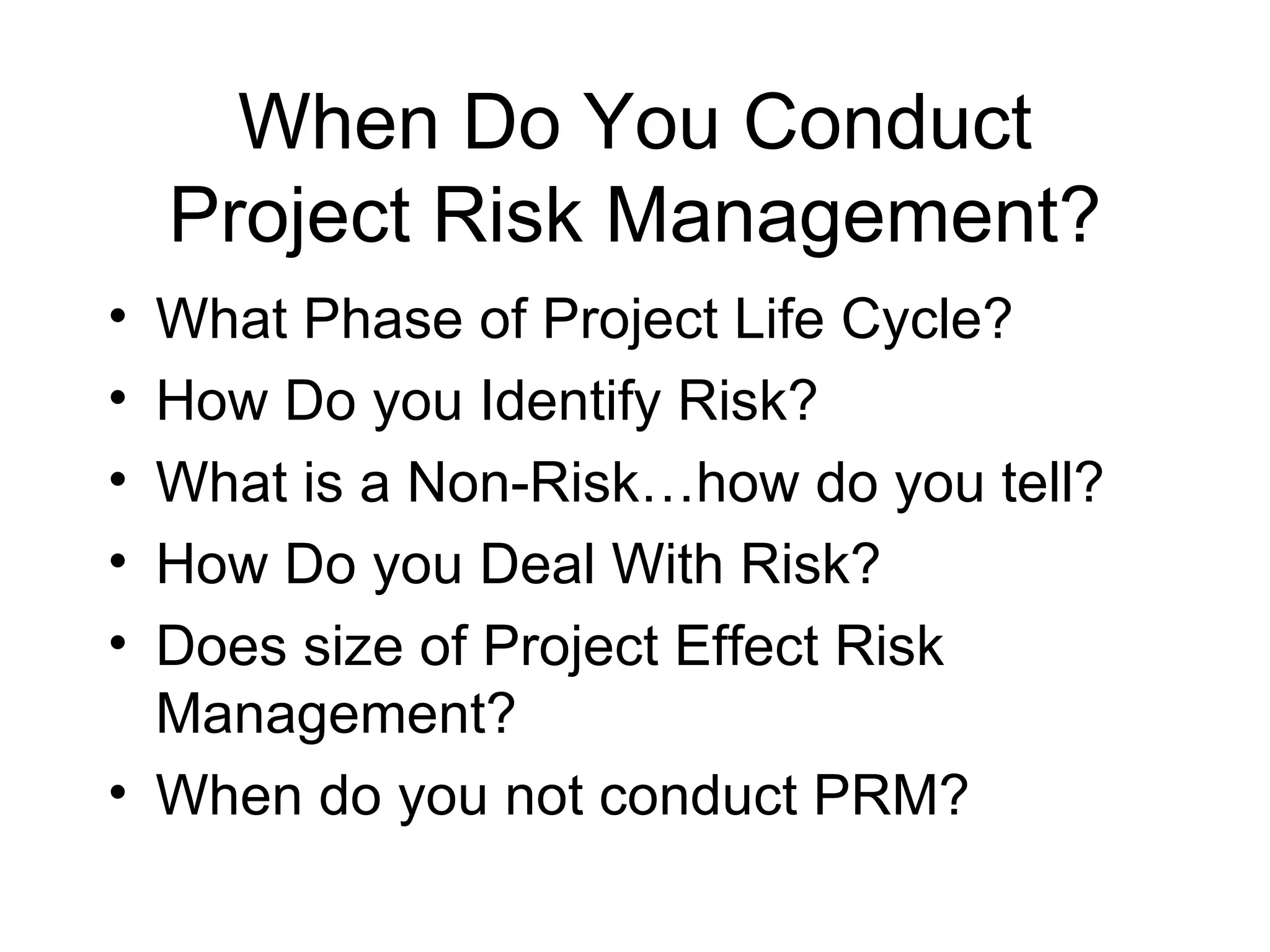 When Do You Conduct Project Risk Management?

• What Phase of Project Life Cycle?
• How Do you Identify Risk?
• What is a Non-Risk…how do you tell?
• How Do you Deal With Risk?
• Does size of Project Effect Risk Management?
• When do you not conduct PRM?